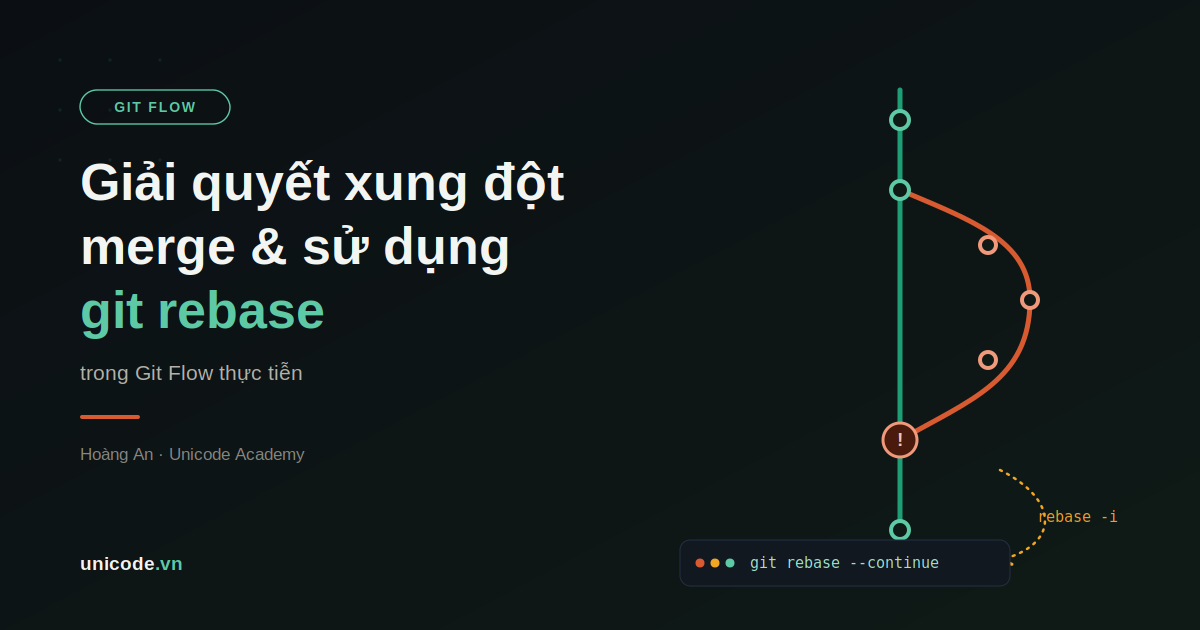 GIT FLOW

Giải quyết xung đột merge & sử dụng git rebase

trong Git Flow thực tiễn

Hoàng An · Unicode Academy

unicode.vn

!

rebase -i

git rebase --continue